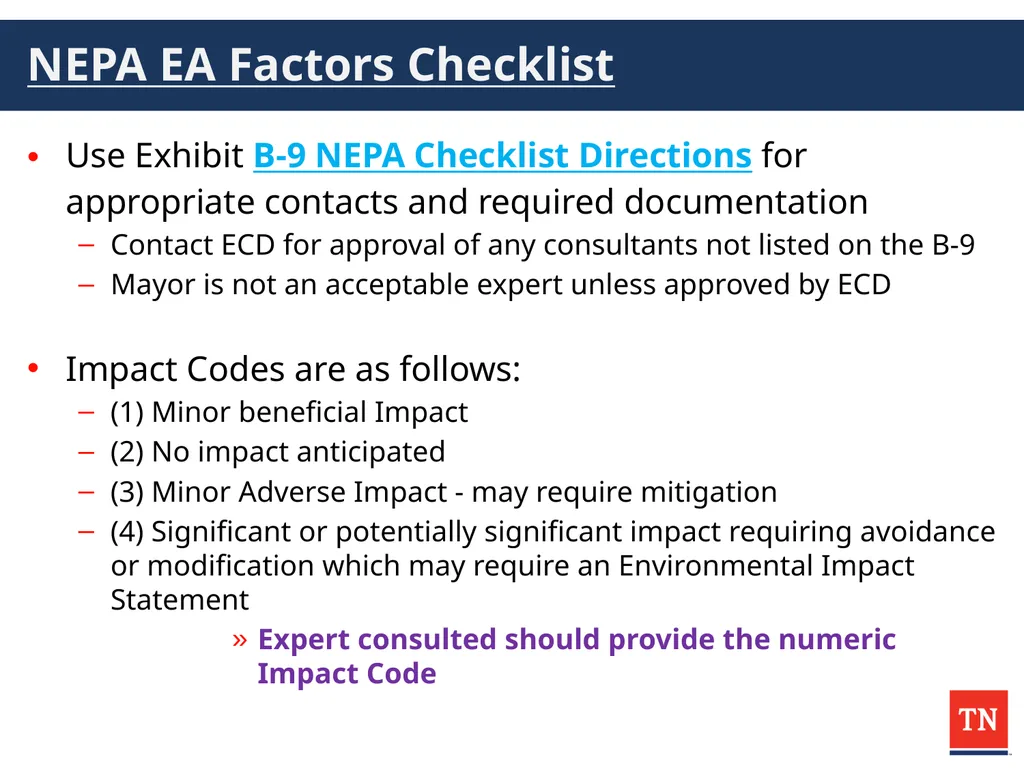 NEPA EA Factors Checklist

• Use Exhibit B-9 NEPA Checklist Directions for appropriate contacts and required documentation
– Contact ECD for approval of any consultants not listed on the B-9
– Mayor is not an acceptable expert unless approved by ECD

• Impact Codes are as follows:
– (1) Minor beneficial Impact
– (2) No impact anticipated
– (3) Minor Adverse Impact - may require mitigation
– (4) Significant or potentially significant impact requiring avoidance or modification which may require an Environmental Impact Statement
» Expert consulted should provide the numeric Impact Code

TN